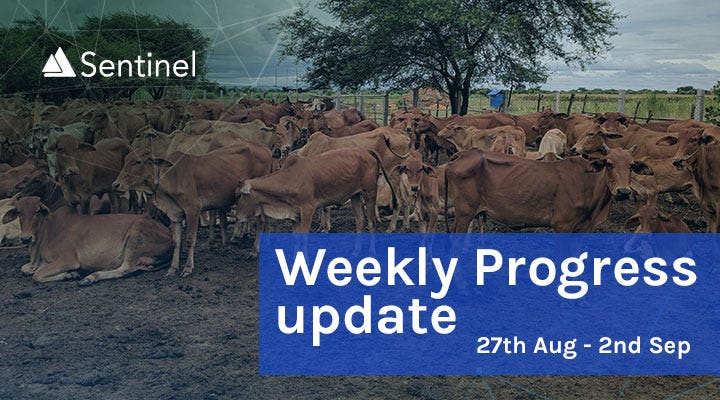 Sentinel

Weekly Progress update

27th Aug - 2nd Sep